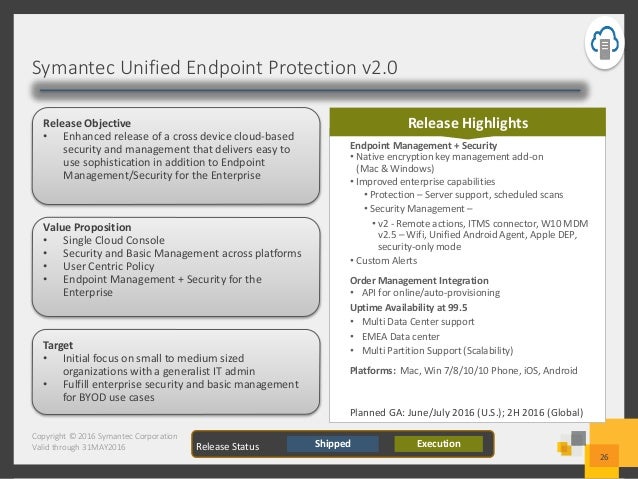 Symantec Unified Endpoint Protection v2.0

Release Objective
• Enhanced release of a cross device cloud-based security and management that delivers easy to use sophistication in addition to Endpoint Management/Security for the Enterprise

Value Proposition
• Single Cloud Console
• Security and Basic Management across platforms
• User Centric Policy
• Endpoint Management + Security for the Enterprise

Target
• Initial focus on small to medium sized organizations with a generalist IT admin
• Fulfill enterprise security and basic management for BYOD use cases

Release Highlights

Endpoint Management + Security
• Native encryption key management add-on (Mac & Windows)
• Improved enterprise capabilities
• Protection – Server support, scheduled scans
• Security Management –
• v2 - Remote actions, ITMS connector, W10 MDM v2.5 – Wifi, Unified Android Agent, Apple DEP, security-only mode
• Custom Alerts

Order Management Integration
• API for online/auto-provisioning

Uptime Availability at 99.5
• Multi Data Center support
• EMEA Data center
• Multi Partition Support (Scalability)

Platforms: Mac, Win 7/8/10/10 Phone, iOS, Android

Planned GA: June/July 2016 (U.S.); 2H 2016 (Global)

Copyright © 2016 Symantec Corporation
Valid through 31MAY2016

Release Status Shipped Execution

26